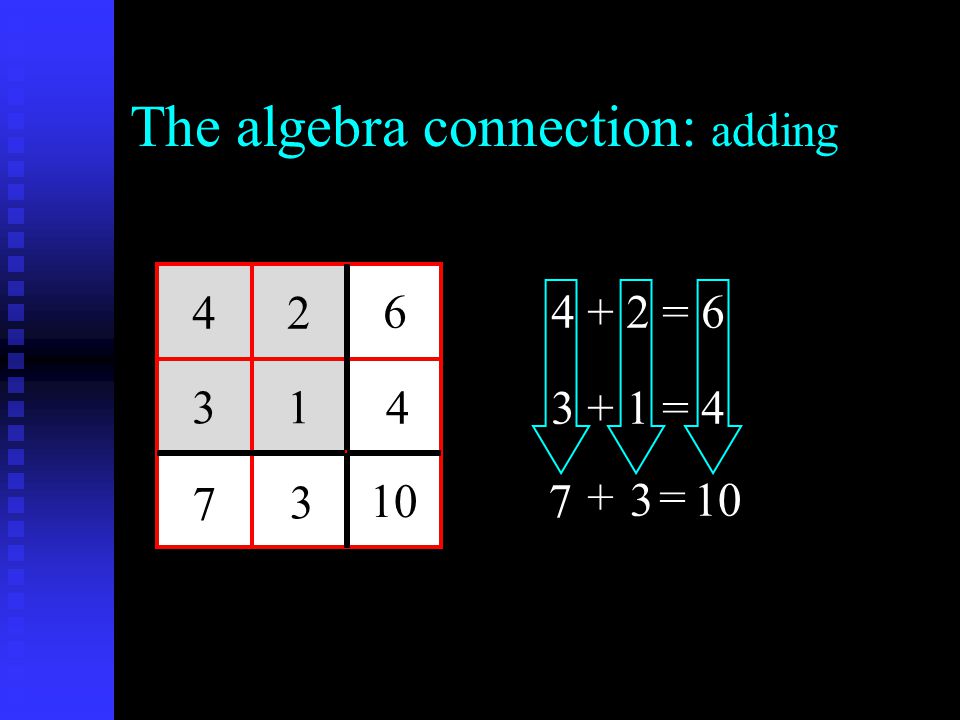 The algebra connection: adding

| 4 | 2 | 6 |
|---|---|---|
| 3 | 1 | 4 |
| 7 | 3 | 10 |

$4 + 2 = 6$

$3 + 1 = 4$

$7 + 3 = 10$